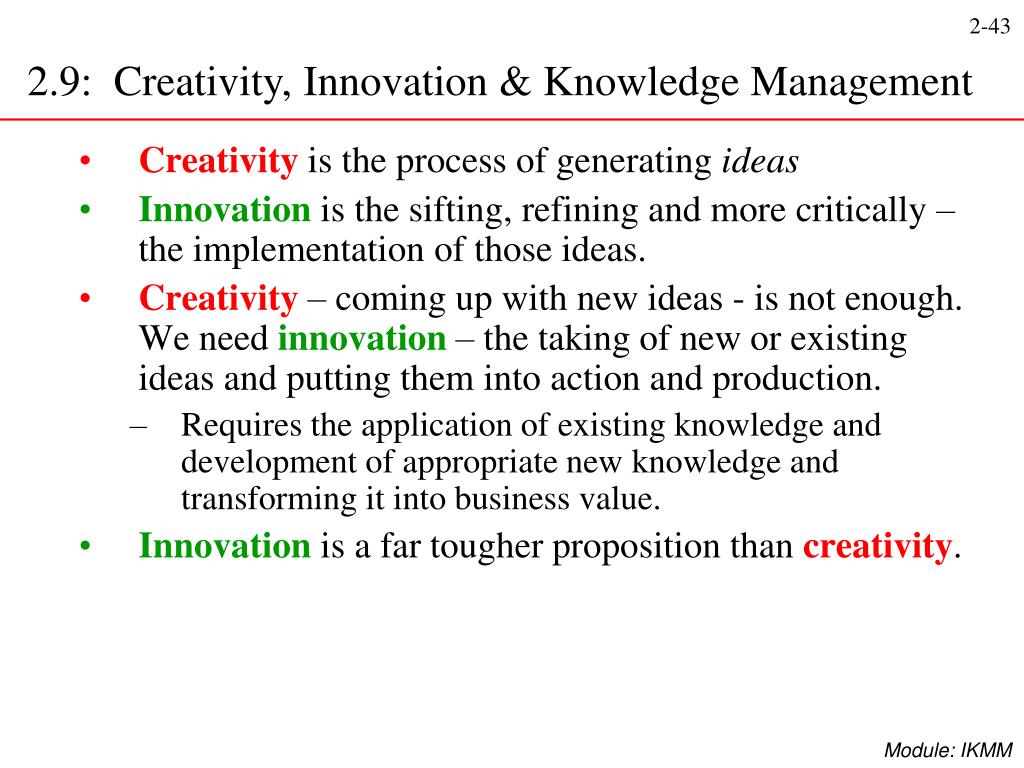 2-43

2.9: Creativity, Innovation & Knowledge Management

• Creativity is the process of generating ideas
• Innovation is the sifting, refining and more critically – the implementation of those ideas.
• Creativity – coming up with new ideas - is not enough. We need innovation – the taking of new or existing ideas and putting them into action and production.
  – Requires the application of existing knowledge and development of appropriate new knowledge and transforming it into business value.
• Innovation is a far tougher proposition than creativity.

Module: IKMM